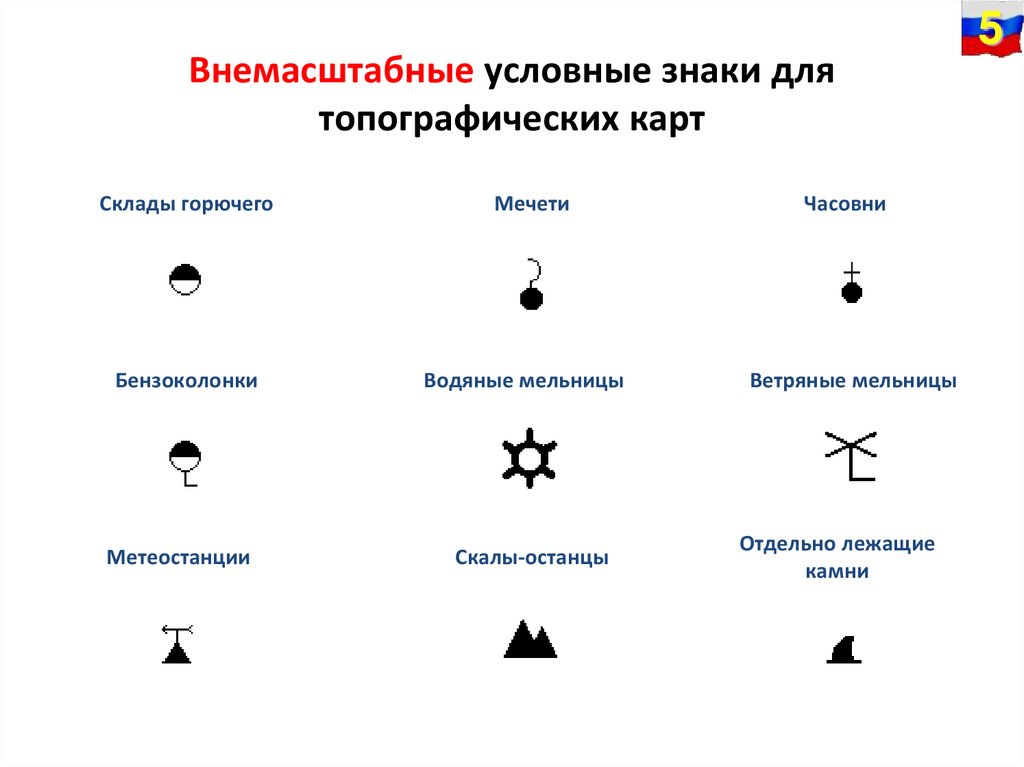 5

Внемасштабные условные знаки для топографических карт

Склады горючего

Мечети

Часовни

Бензоколонки

Водяные мельницы

Ветряные мельницы

Метеостанции

Скалы-останцы

Отдельно лежащие камни